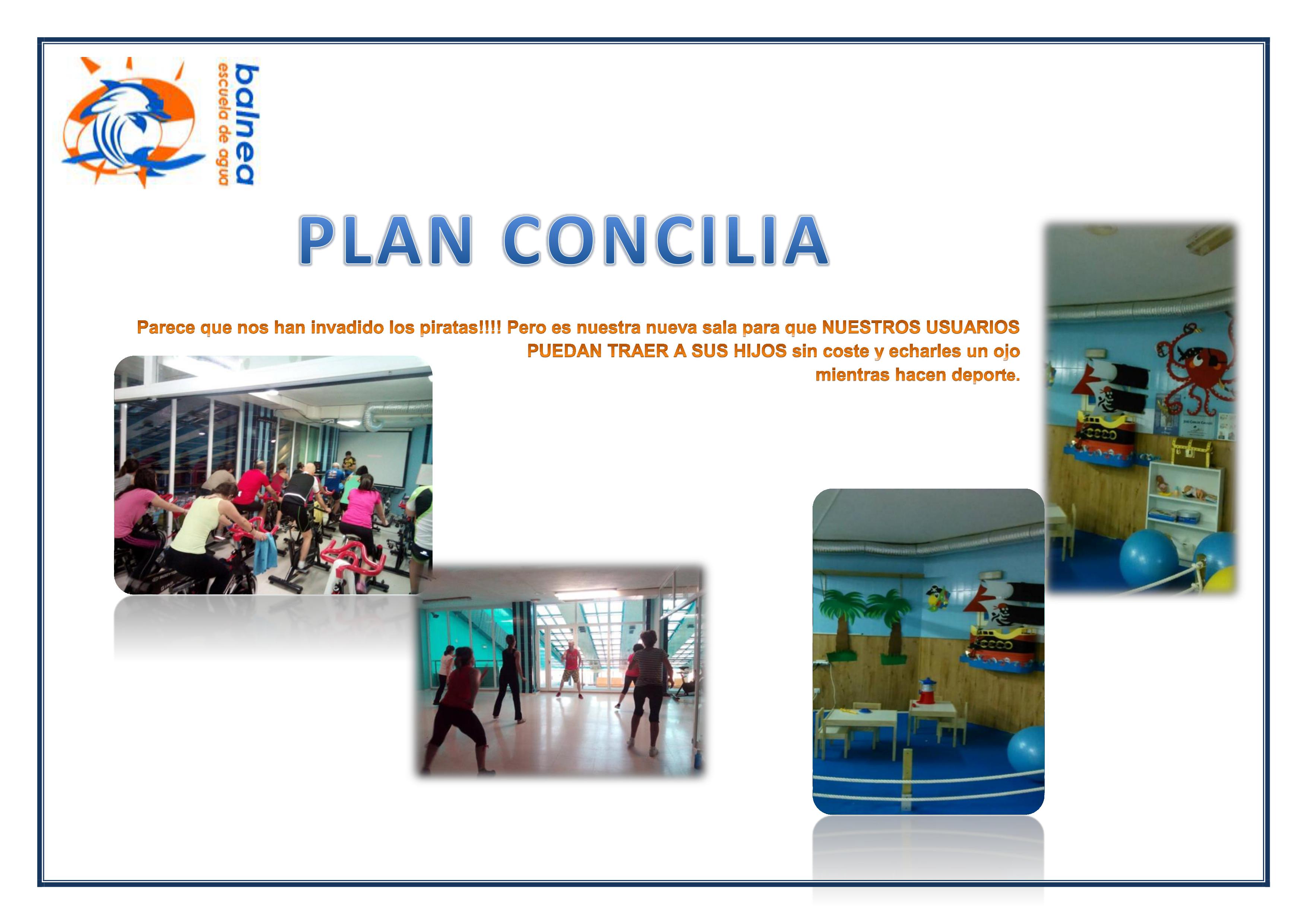 balnea
escuela de agua

PLAN CONCILIA

Parece que nos han invadido los piratas!!!! Pero es nuestra nueva sala para que NUESTROS USUARIOS PUEDAN TRAER A SUS HIJOS sin coste y echarles un ojo mientras hacen deporte.